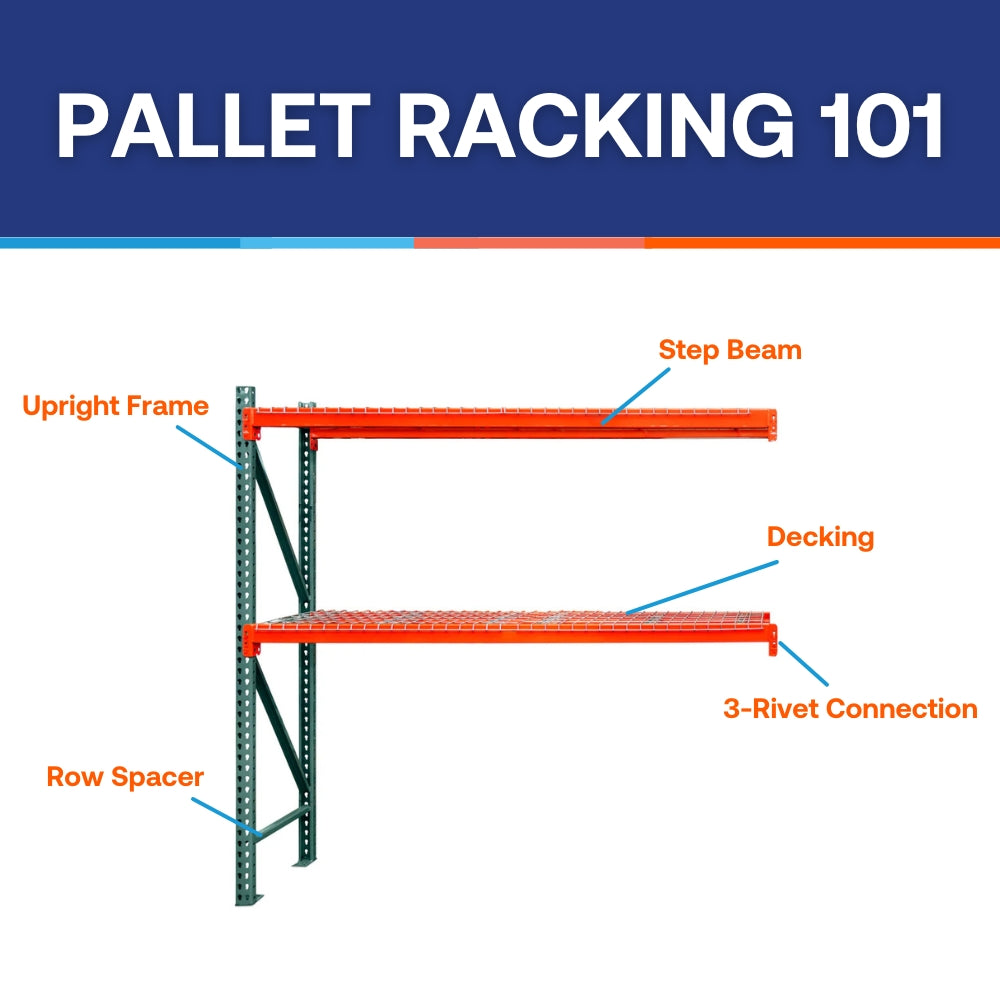 PALLET RACKING 101

Step Beam

Upright Frame

Decking

3-Rivet Connection

Row Spacer